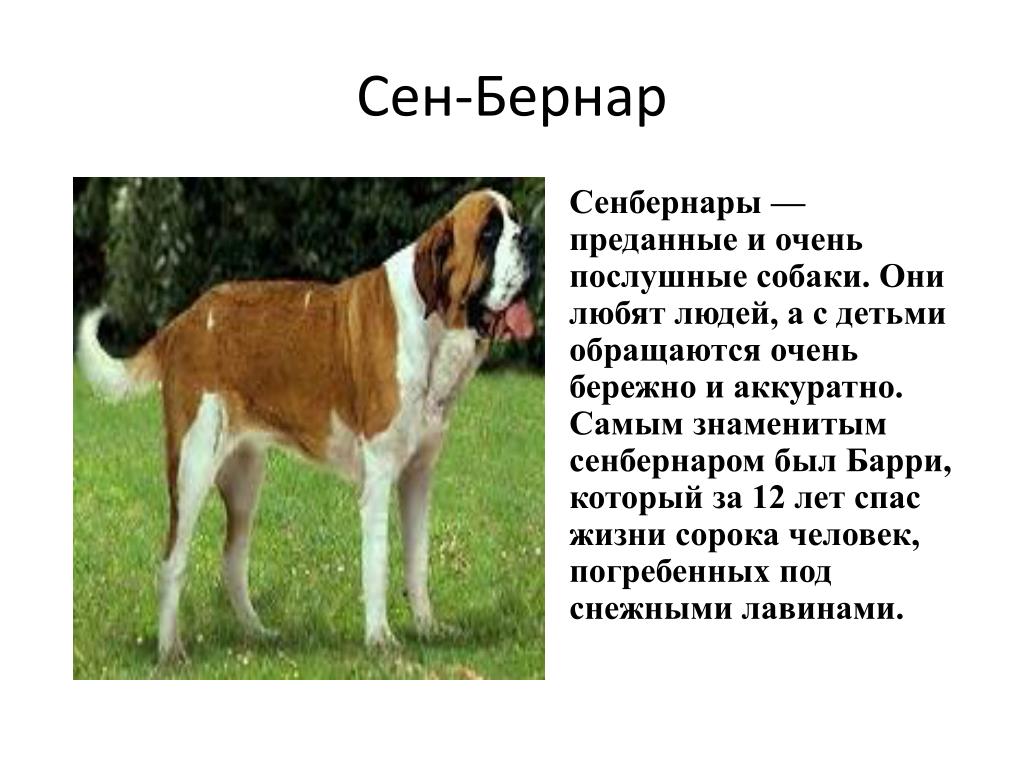 Сен-Бернар

Сенбернары — преданные и очень послушные собаки. Они любят людей, а с детьми обращаются очень бережно и аккуратно. Самым знаменитым сенбернаром был Барри, который за 12 лет спас жизни сорока человек, погребенных под снежными лавинами.